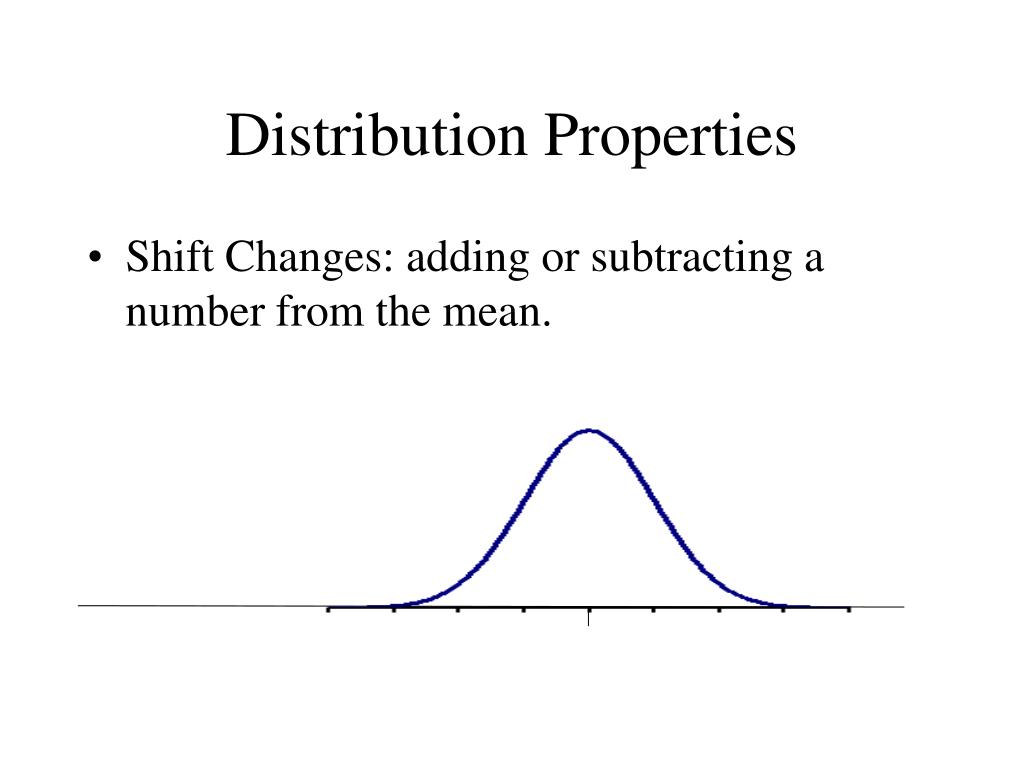 Distribution Properties

• Shift Changes: adding or subtracting a number from the mean.